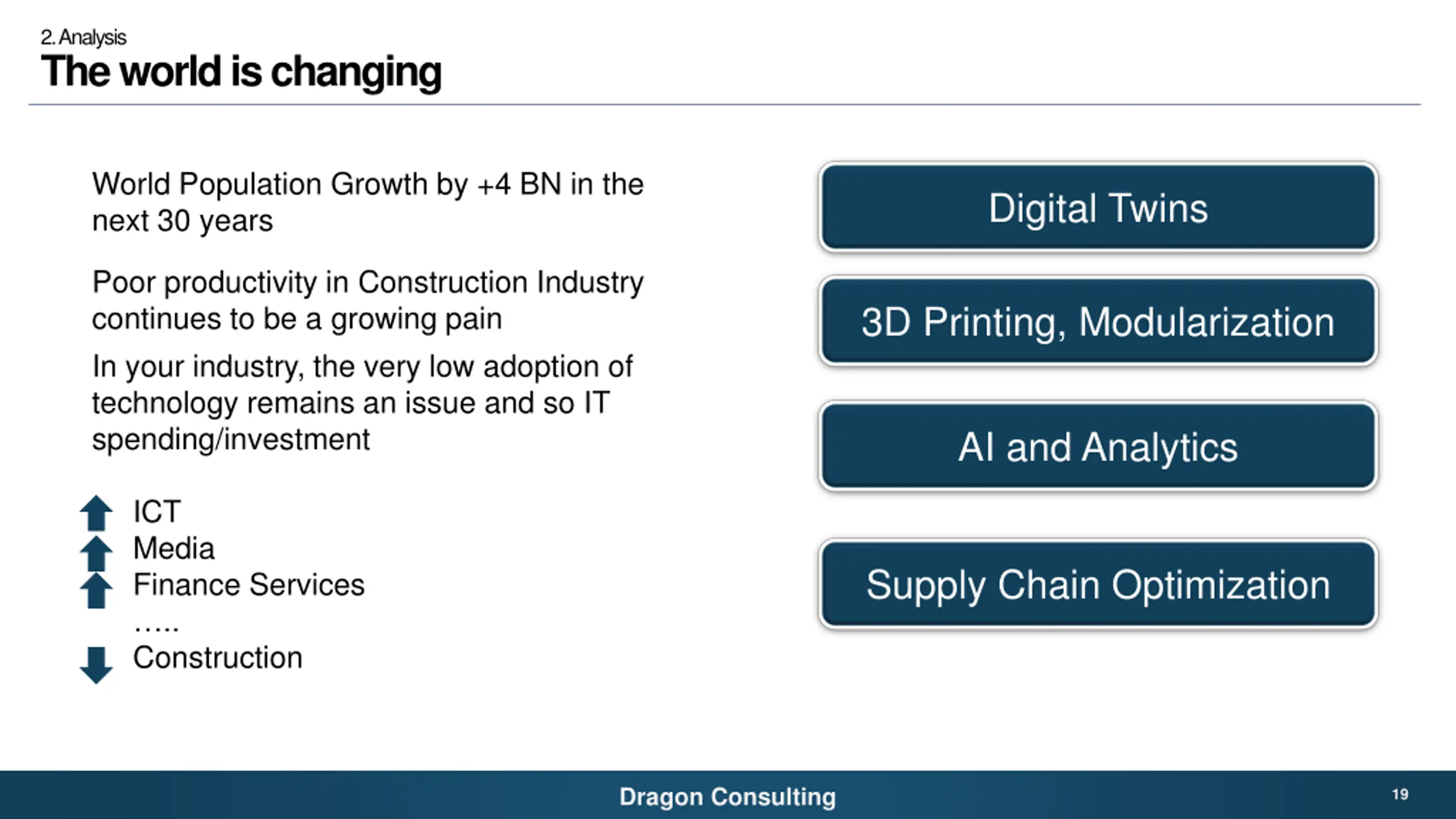 2. Analysis
The world is changing

World Population Growth by +4 BN in the next 30 years

Poor productivity in Construction Industry continues to be a growing pain

In your industry, the very low adoption of technology remains an issue and so IT spending/investment

ICT
Media
Finance Services
.....
Construction

Digital Twins

3D Printing, Modularization

AI and Analytics

Supply Chain Optimization

Dragon Consulting

19